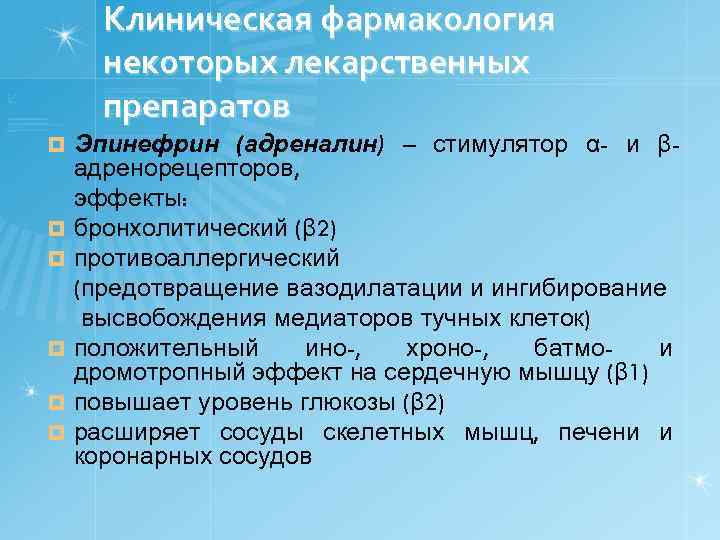 Клиническая фармакология некоторых лекарственных препаратов

Эпинефрин (адреналин) – стимулятор α- и β-адренорецепторов,

эффекты:

бронхолитический (β2)

противоаллергический

(предотвращение вазодилатации и ингибирование высвобождения медиаторов тучных клеток)

положительный ино-, хроно-, батмо- и дромотропный эффект на сердечную мышцу (β1)

повышает уровень глюкозы (β2)

расширяет сосуды скелетных мышц, печени и коронарных сосудов